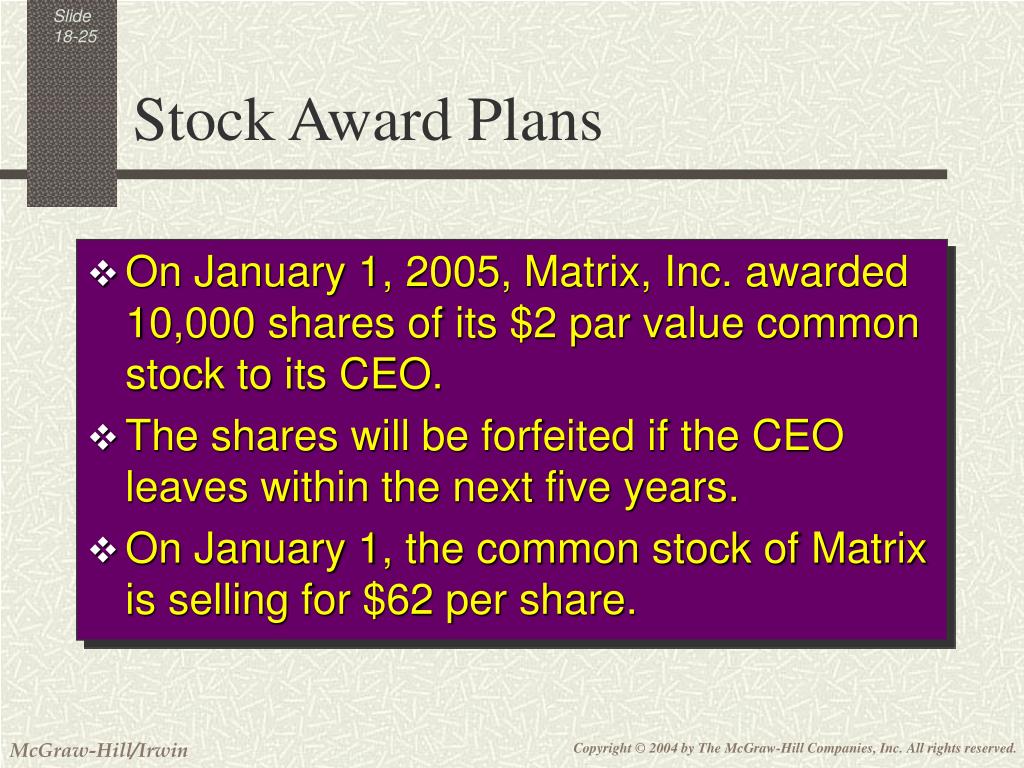 Slide 18-25

Stock Award Plans

❖ On January 1, 2005, Matrix, Inc. awarded 10,000 shares of its \$2 par value common stock to its CEO.

❖ The shares will be forfeited if the CEO leaves within the next five years.

❖ On January 1, the common stock of Matrix is selling for \$62 per share.

McGraw-Hill/Irwin

Copyright © 2004 by The McGraw-Hill Companies, Inc. All rights reserved.